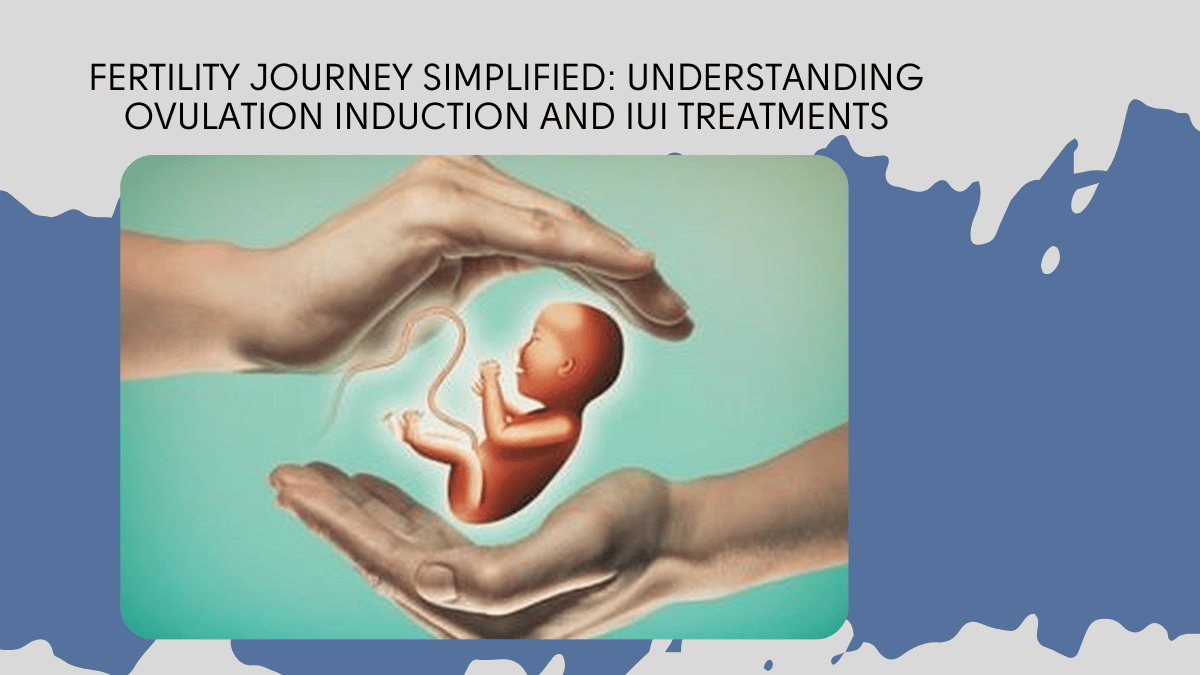 FERTILITY JOURNEY SIMPLIFIED: UNDERSTANDING OVULATION INDUCTION AND IUI TREATMENTS